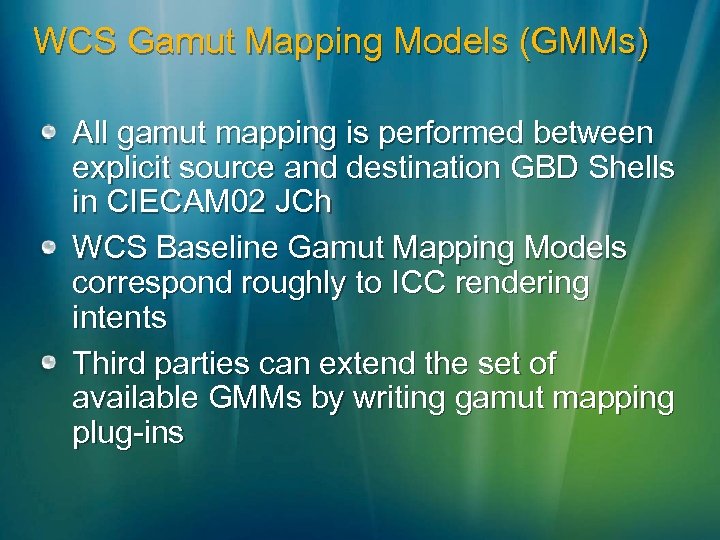 WCS Gamut Mapping Models (GMMs)

All gamut mapping is performed between explicit source and destination GBD Shells in CIECAM02 JCh

WCS Baseline Gamut Mapping Models correspond roughly to ICC rendering intents

Third parties can extend the set of available GMMs by writing gamut mapping plug-ins